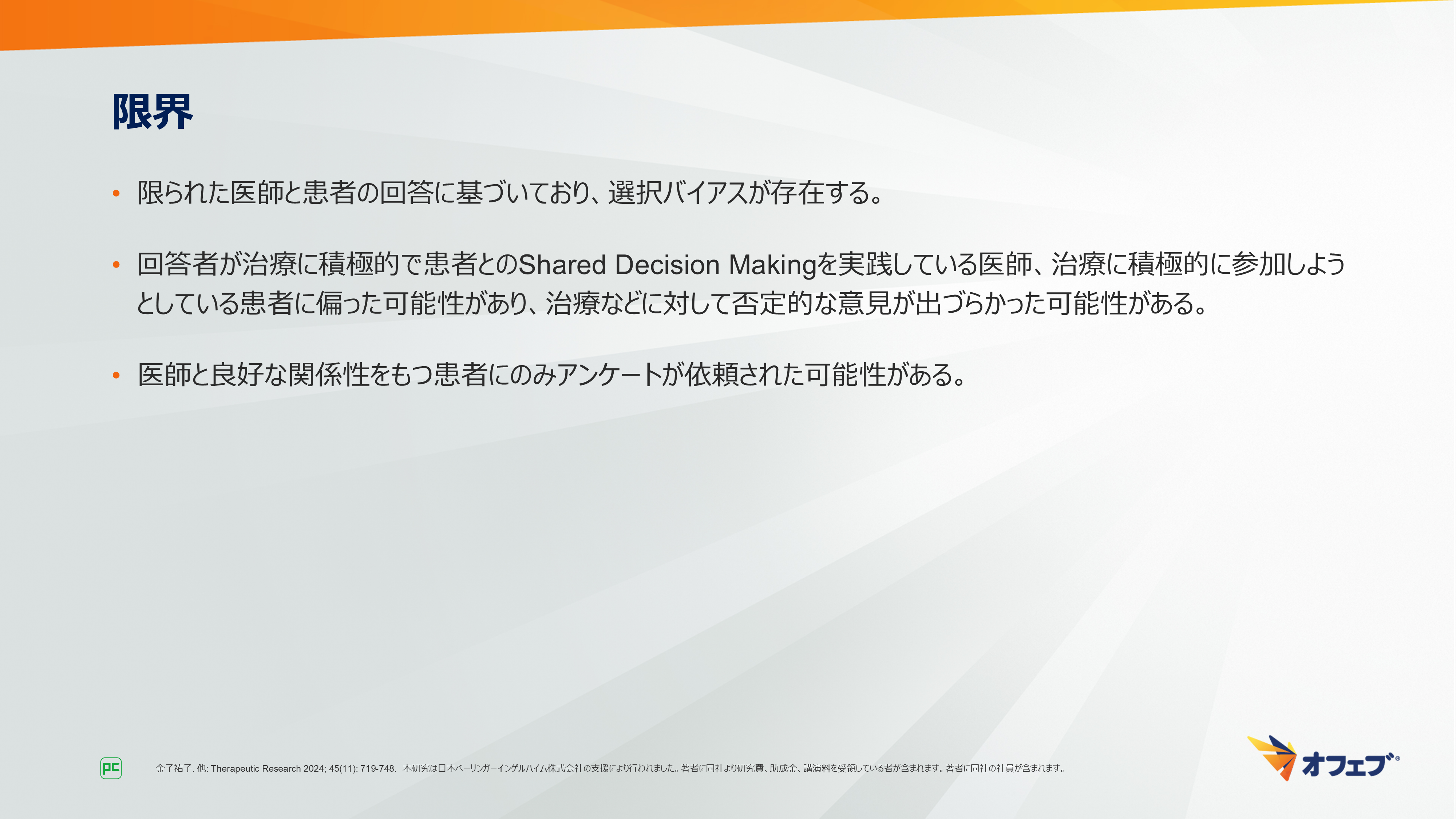 限界

• 限られた医師と患者の回答に基づいており、選択バイアスが存在する。

• 回答者が治療に積極的で患者とのShared Decision Makingを実践している医師、治療に積極的に参加しようとしている患者に偏った可能性があり、治療などに対して否定的な意見が出づらかった可能性がある。

• 医師と良好な関係性をもつ患者にのみアンケートが依頼された可能性がある。

PC

金子祐子. 他: Therapeutic Research 2024; 45(11): 719-748. 本研究は日本ベーリンガーインゲルハイム株式会社の支援により行われました。著者に同社より研究費、助成金、講演料を受領している者が含まれます。著者に同社の社員が含まれます。

オフェブ®